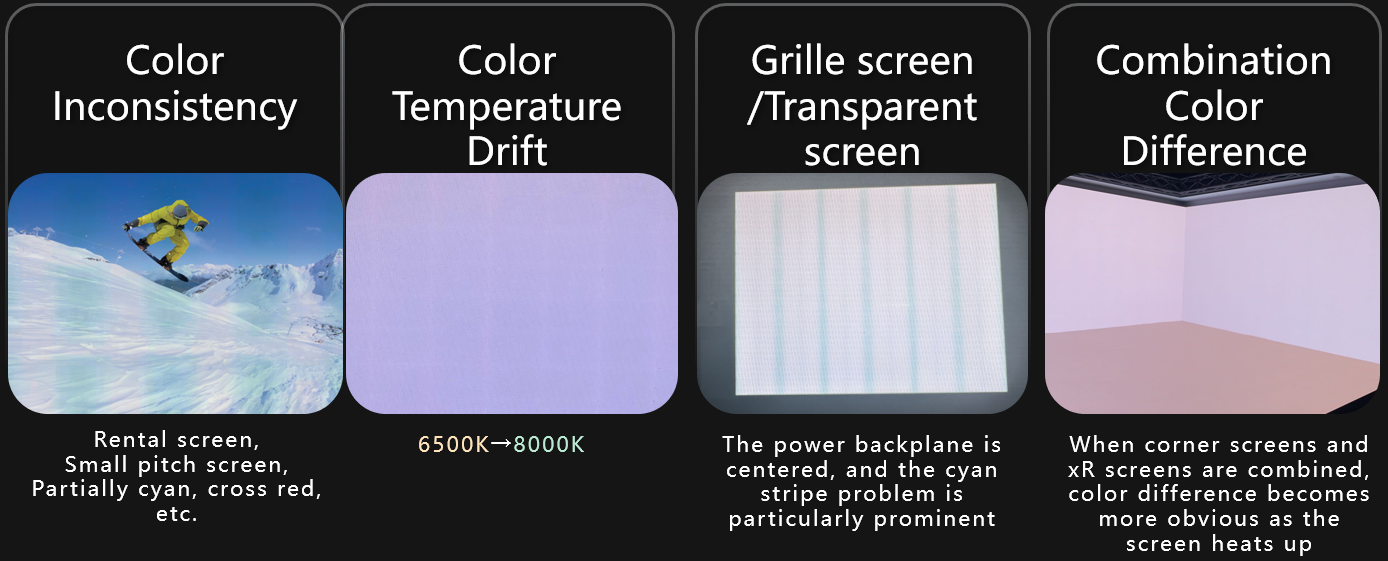 Color Inconsistency

Rental screen,
Small pitch screen,
Partially cyan, cross red, etc.

Color Temperature Drift

6500K→8000K

Grille screen /Transparent screen

The power backplane is centered, and the cyan stripe problem is particularly prominent

Combination Color Difference

When corner screens and xR screens are combined, color difference becomes more obvious as the screen heats up